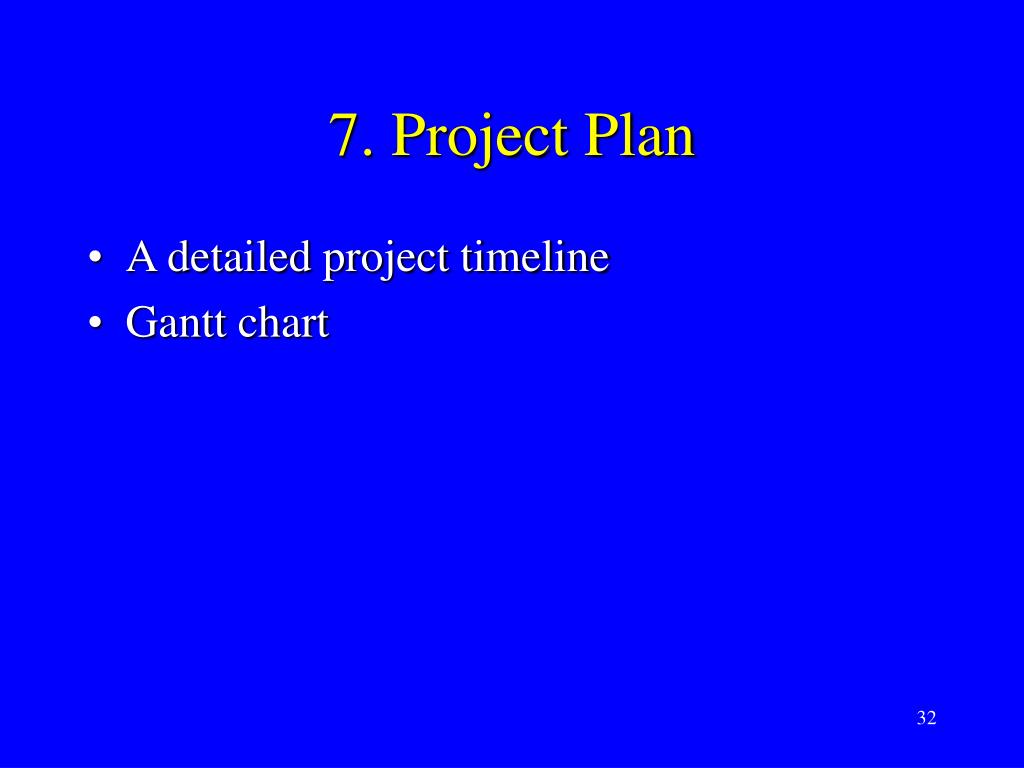 7. Project Plan

• A detailed project timeline
• Gantt chart

32